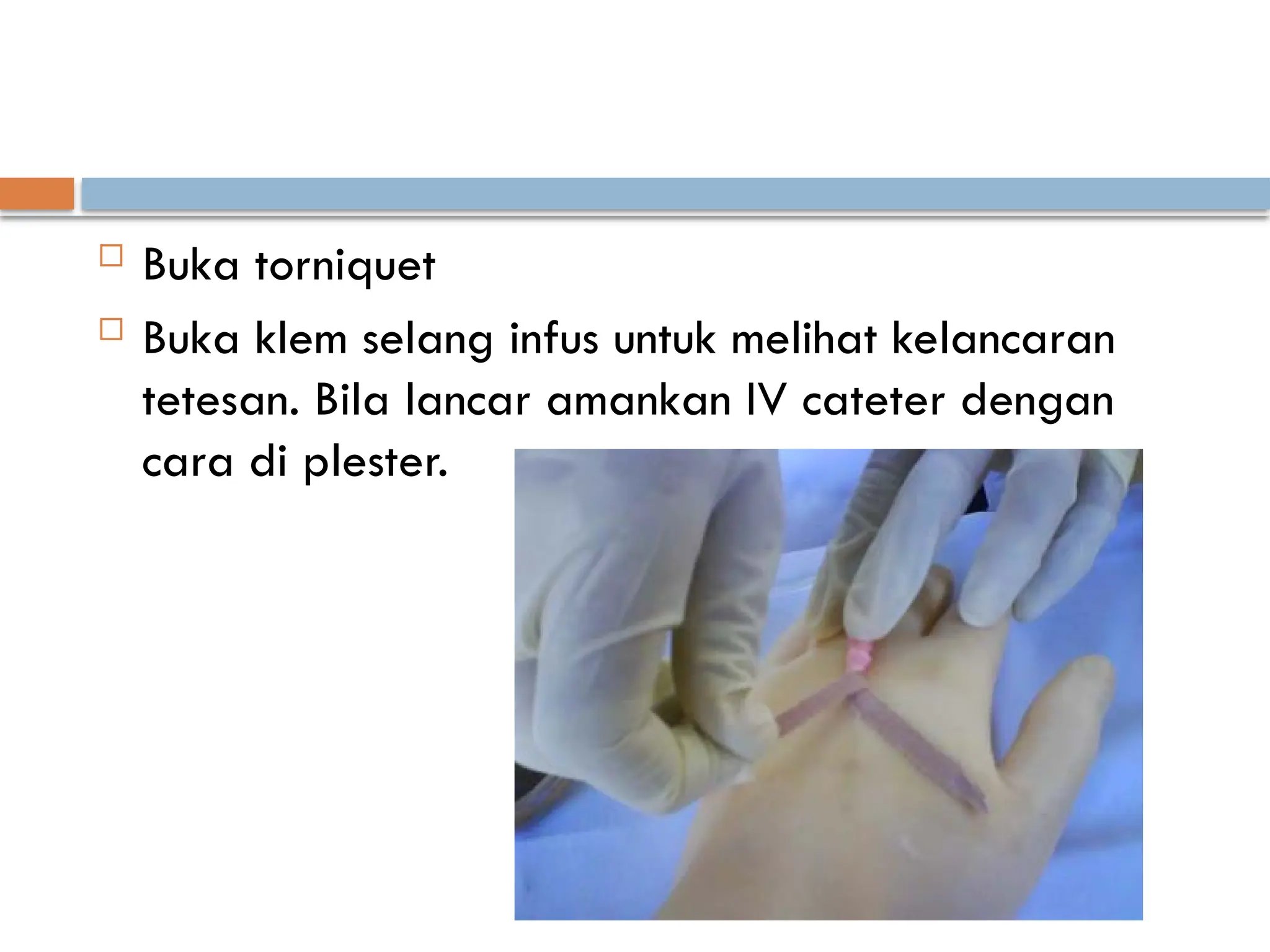 Buka torniquet

Buka klem selang infus untuk melihat kelancaran tetesan. Bila lancar amankan IV cateter dengan cara di plester.